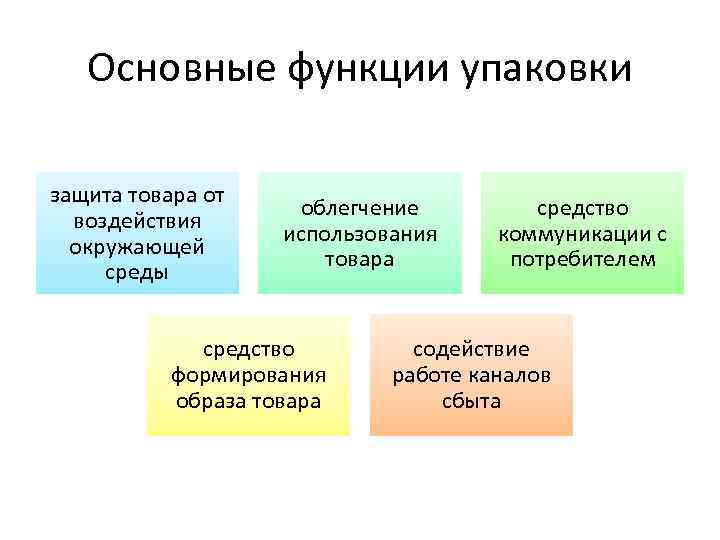 Основные функции упаковки

защита товара от воздействия окружающей среды

облегчение использования товара

средство коммуникации с потребителем

средство формирования образа товара

содействие работе каналов сбыта